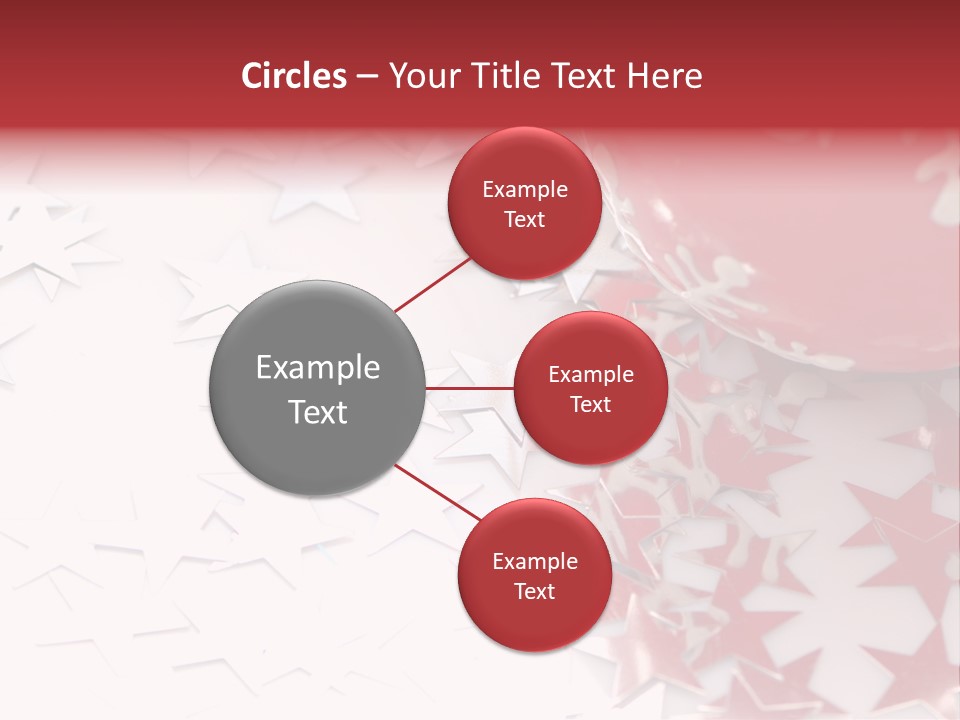 Circles – Your Title Text Here

Example Text

Example Text

Example Text

Example Text